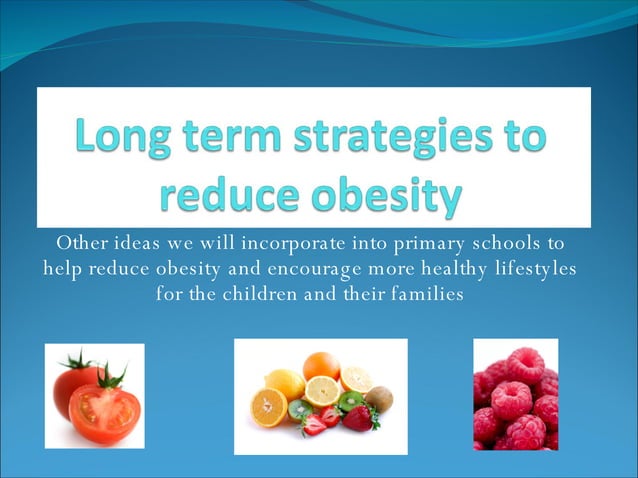 Long term strategies to reduce obesity

Other ideas we will incorporate into primary schools to help reduce obesity and encourage more healthy lifestyles for the children and their families